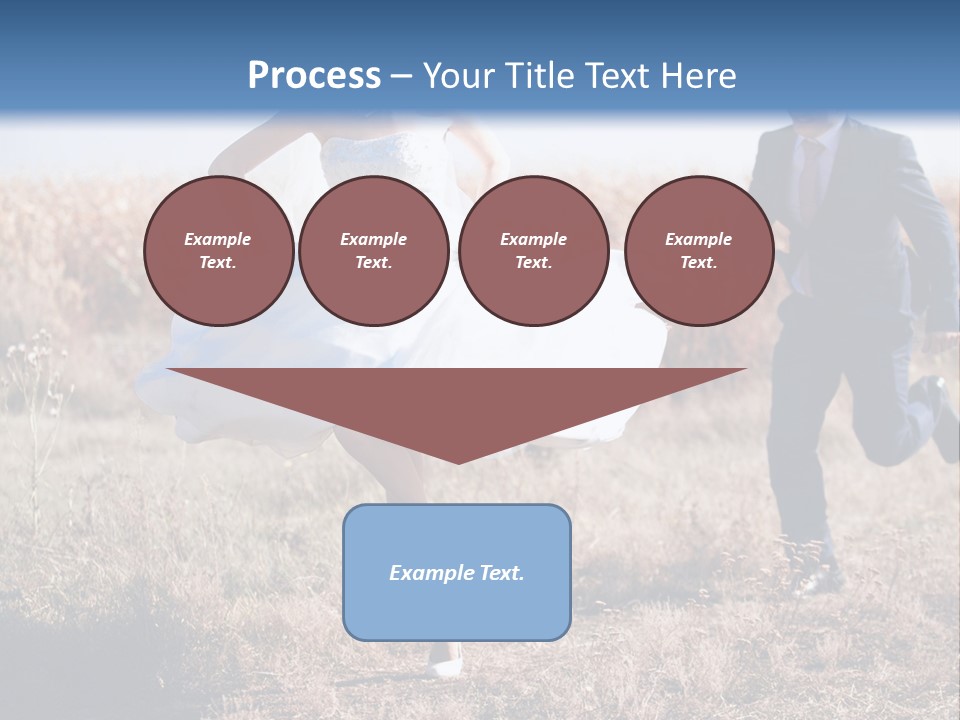 Process – Your Title Text Here

Example Text.

Example Text.

Example Text.

Example Text.

Example Text.